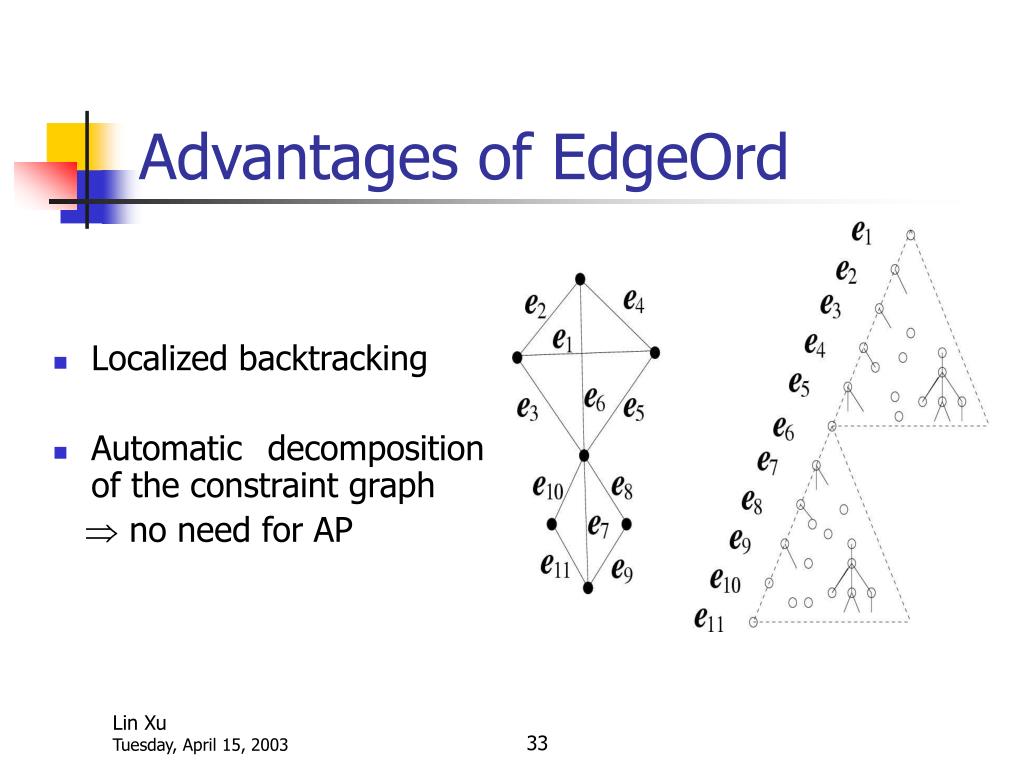 Advantages of EdgeOrd

- Localized backtracking
- Automatic decomposition of the constraint graph
$\Rightarrow$ no need for AP

$e_2$ $e_4$ $e_1$ $e_3$ $e_6$ $e_5$ $e_{10}$ $e_8$ $e_7$ $e_{11}$ $e_9$

$e_1$ $e_2$ $e_3$ $e_4$ $e_5$ $e_6$ $e_7$ $e_8$ $e_9$ $e_{10}$ $e_{11}$

Lin Xu
Tuesday, April 15, 2003

33